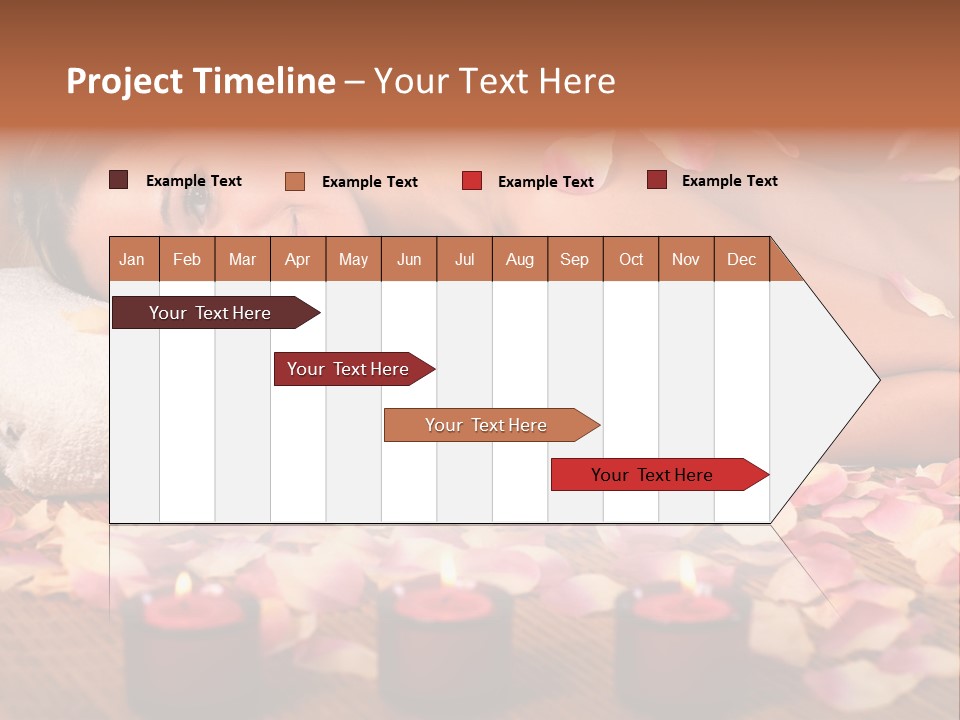 Project Timeline – Your Text Here

Example Text
Example Text
Example Text
Example Text

| Jan | Feb | Mar | Apr | May | Jun | Jul | Aug | Sep | Oct | Nov | Dec |
|---|---|---|---|---|---|---|---|---|---|---|---|

Your Text Here
Your Text Here
Your Text Here
Your Text Here